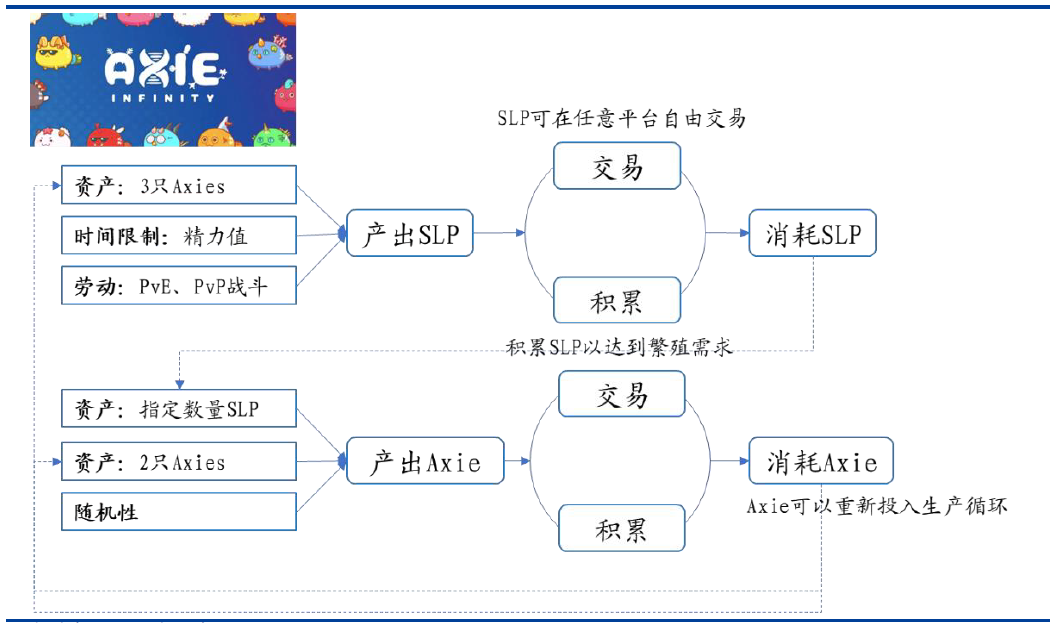 AXIE INFINITY

SLP可在任意平台自由交易

资产：3只Axies

时间限制：精力值

劳动：PvE、PvP战斗

产出SLP

交易

积累

消耗SLP

积累SLP以达到繁殖需求

资产：指定数量SLP

资产：2只Axies

随机性

产出Axie

交易

积累

消耗Axie

Axie可以重新投入生产循环